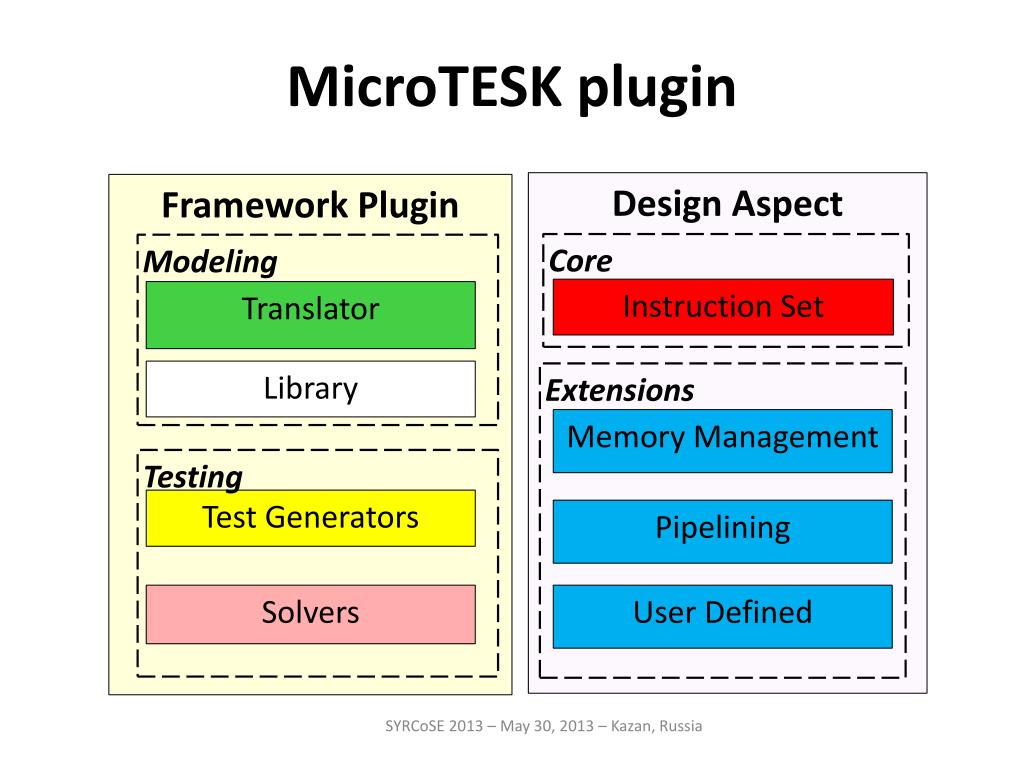 MicroTESK plugin

Framework Plugin

Modeling

Translator

Library

Testing

Test Generators

Solvers

Design Aspect

Core

Instruction Set

Extensions

Memory Management

Pipelining

User Defined

SYRCoSE 2013 – May 30, 2013 – Kazan, Russia